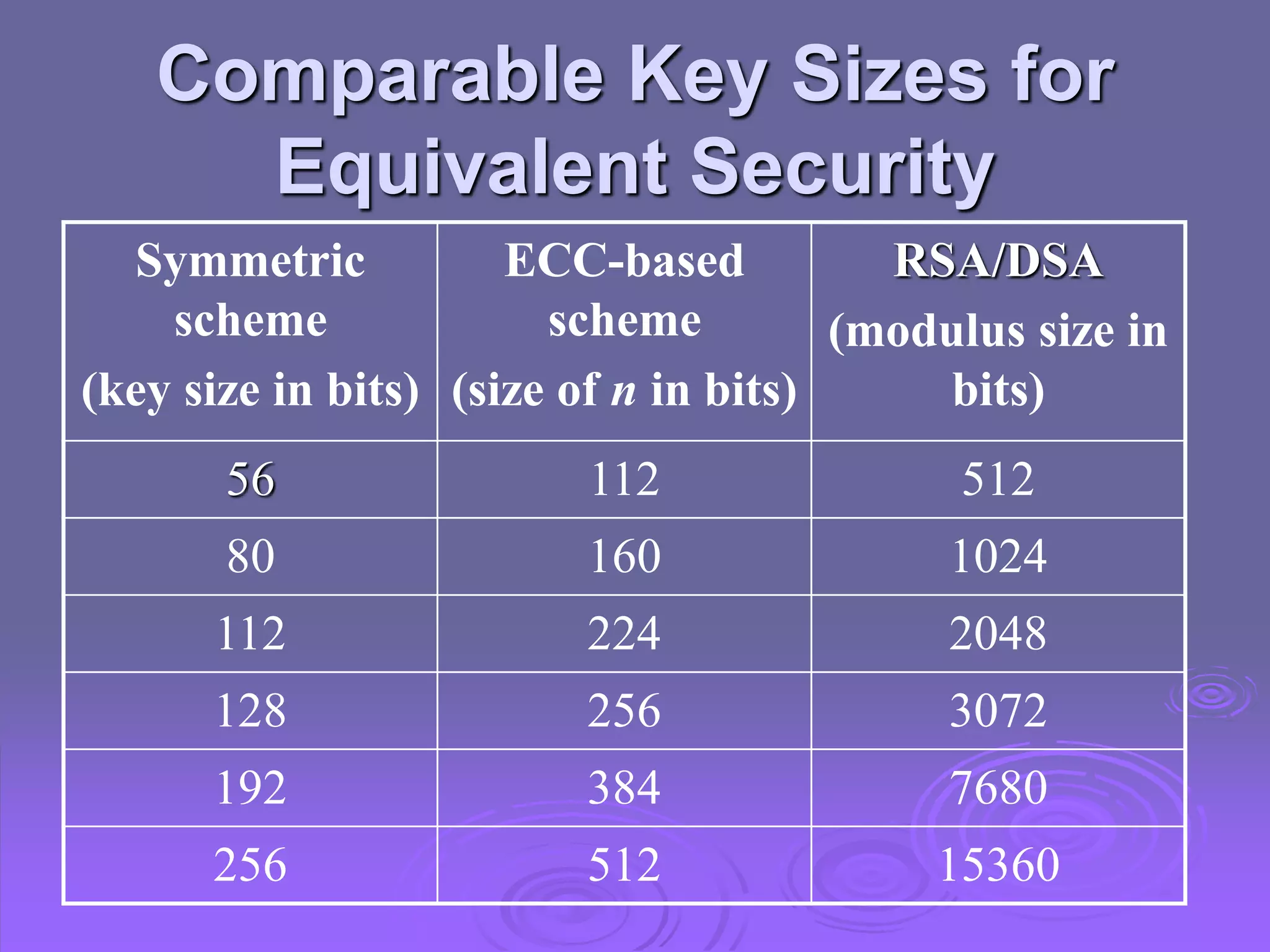 Comparable Key Sizes for Equivalent Security

| Symmetric scheme (key size in bits) | ECC-based scheme (size of $n$ in bits) | RSA/DSA (modulus size in bits) |
|---|---|---|
| 56 | 112 | 512 |
| 80 | 160 | 1024 |
| 112 | 224 | 2048 |
| 128 | 256 | 3072 |
| 192 | 384 | 7680 |
| 256 | 512 | 15360 |